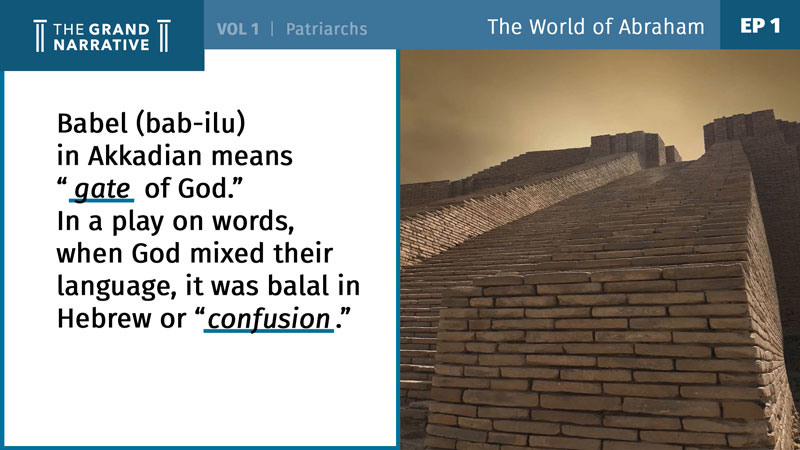 THE GRAND NARRATIVE

VOL 1 | Patriarchs

The World of Abraham

EP 1

Babel (bab-ilu) in Akkadian means "gate of God." In a play on words, when God mixed their language, it was balal in Hebrew or "confusion."